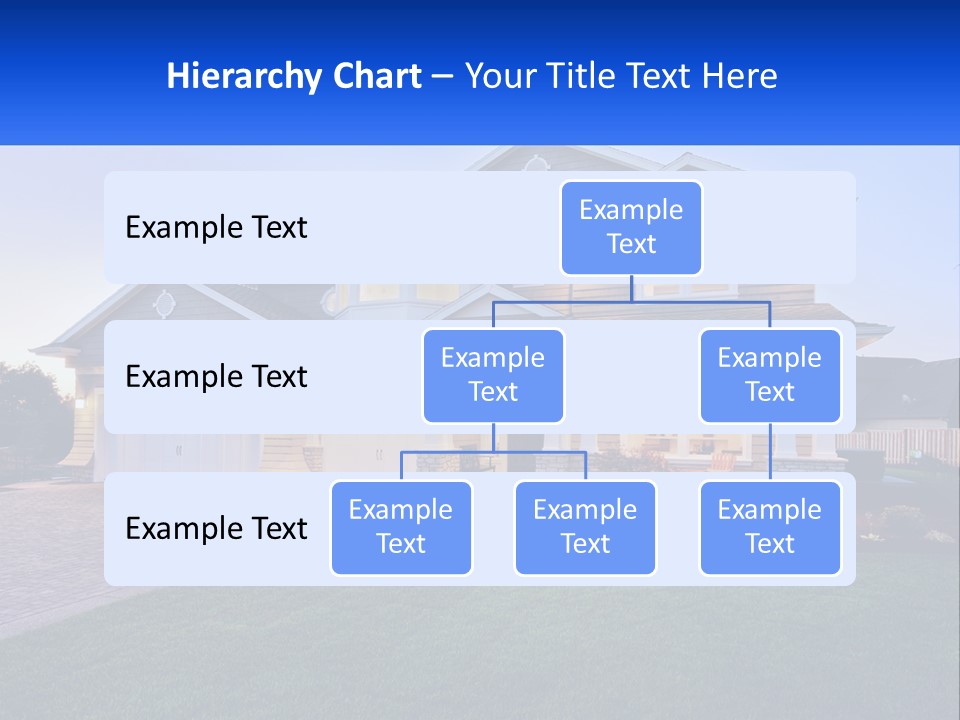 Hierarchy Chart – Your Title Text Here

Example Text

Example Text

Example Text

Example Text

Example Text

Example Text

Example Text

Example Text

Example Text